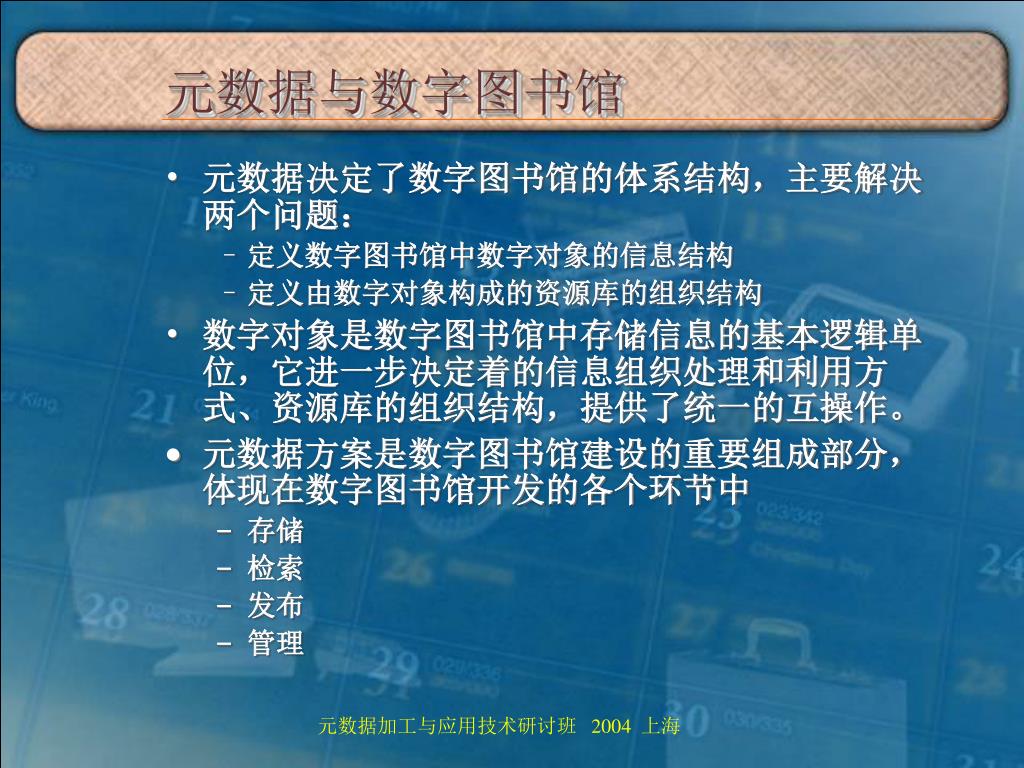 元数据与数字图书馆

• 元数据决定了数字图书馆的体系结构，主要解决两个问题：
  – 定义数字图书馆中数字对象的信息结构
  – 定义由数字对象构成的资源库的组织结构
• 数字对象是数字图书馆中存储信息的基本逻辑单位，它进一步决定着的信息组织处理和利用方式、资源库的组织结构，提供了统一的互操作。
• 元数据方案是数字图书馆建设的重要组成部分，体现在数字图书馆开发的各个环节中
  – 存储
  – 检索
  – 发布
  – 管理

元数据加工与应用技术研讨班 2004 上海